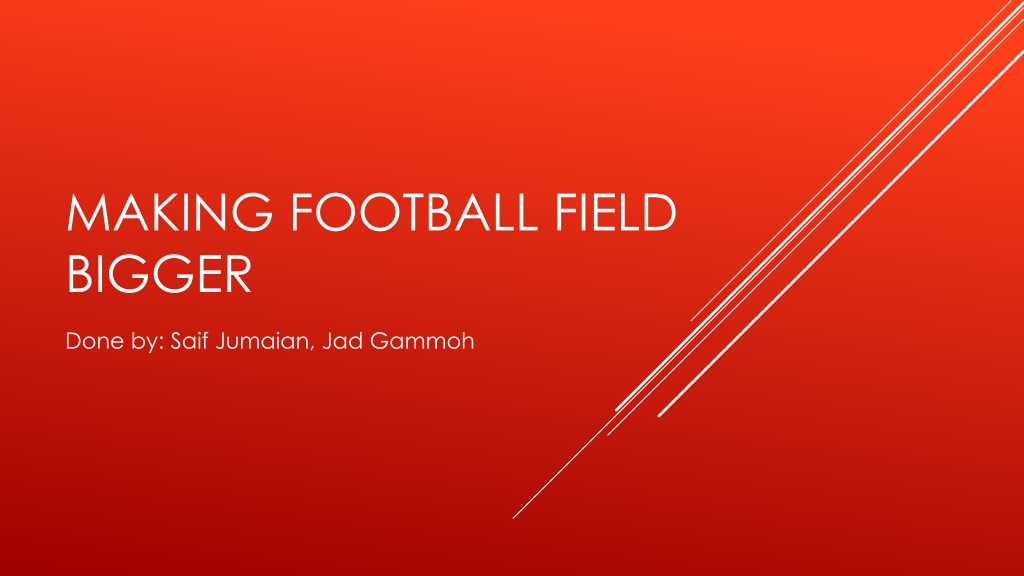 MAKING FOOTBALL FIELD BIGGER

Done by: Saif Jumaian, Jad Gammoh